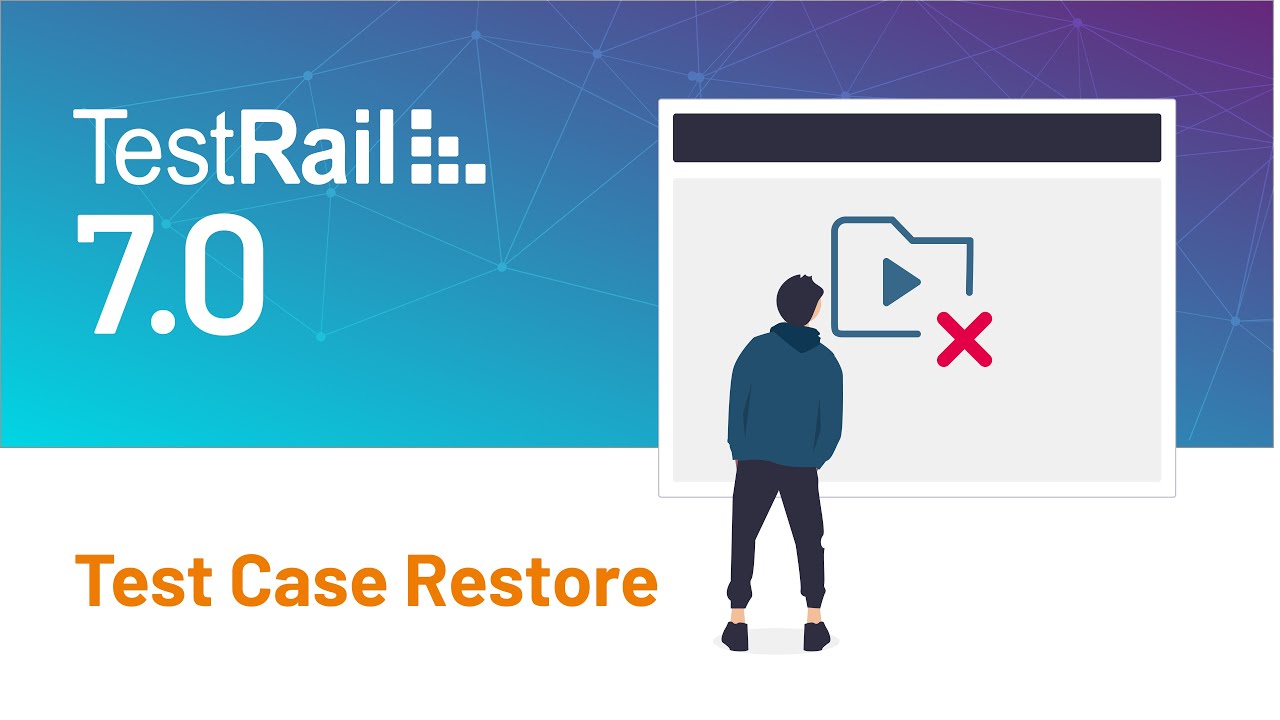 TestRail
7.0

Test Case Restore